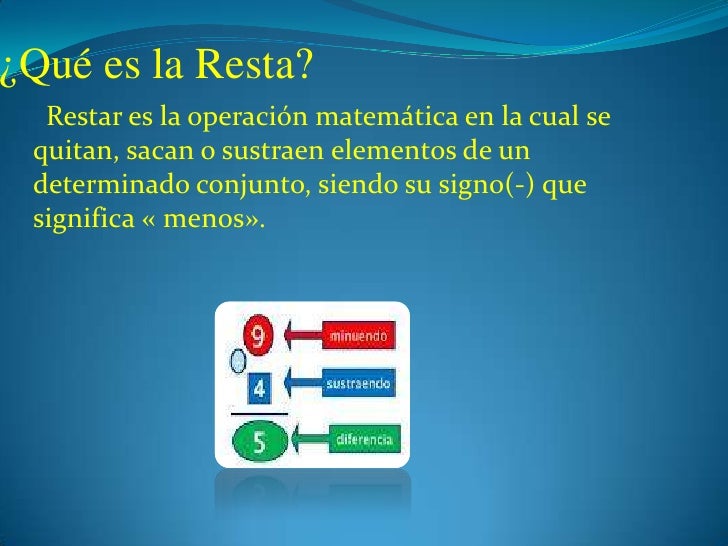 ¿Qué es la Resta?

Restar es la operación matemática en la cual se quitan, sacan o sustraen elementos de un determinado conjunto, siendo su signo(-) que significa « menos».

9 minuendo
4 sustraendo
5 diferencia